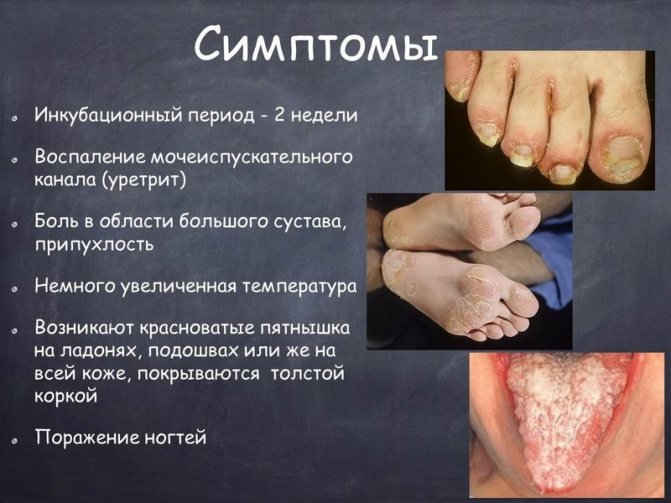 Симптомы

Инкубационный период - 2 недели

Воспаление мочеиспускательного канала (уретрит)

Боль в области большого сустава, припухлость

Немного увеличенная температура

Возникают красноватые пятнышка на ладонях, подошвах или же на всей коже, покрываются толстой коркой

Поражение ногтей